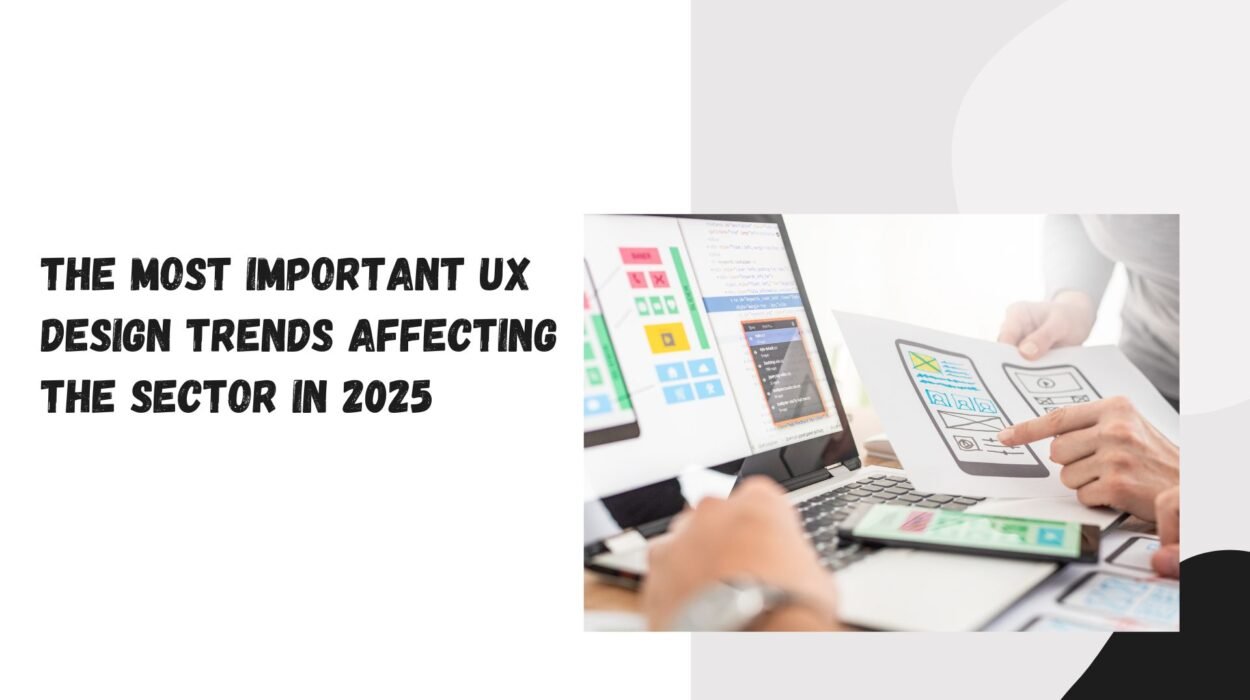 THE MOST IMPORTANT UX DESIGN TRENDS AFFECTING THE SECTOR IN 2025